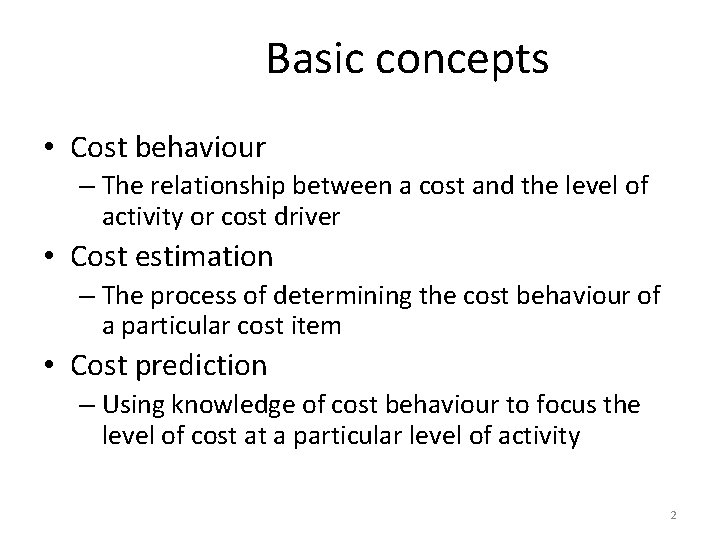 Basic concepts

• Cost behaviour
– The relationship between a cost and the level of activity or cost driver
• Cost estimation
– The process of determining the cost behaviour of a particular cost item
• Cost prediction
– Using knowledge of cost behaviour to focus the level of cost at a particular level of activity

2